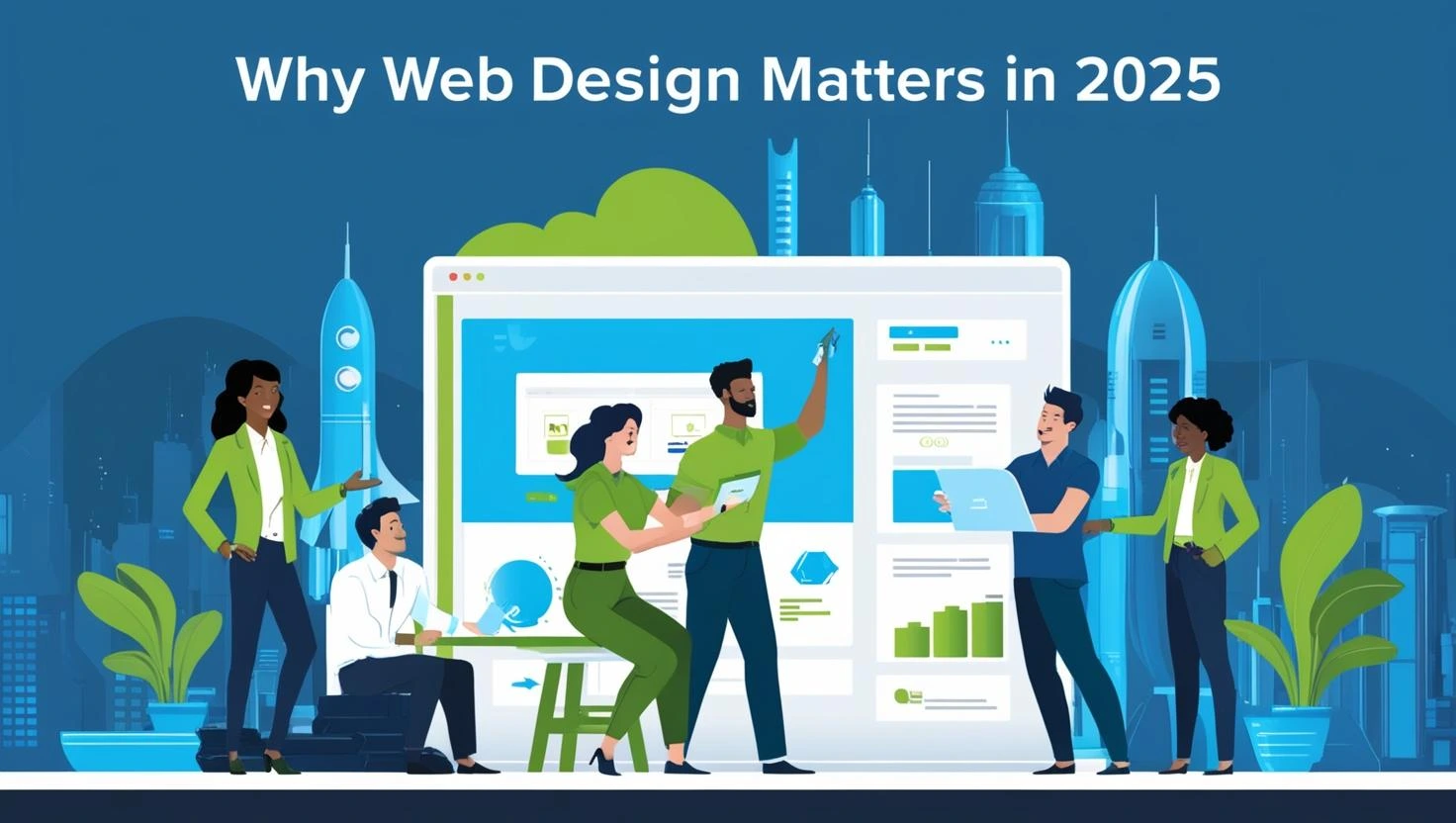 Why Web Design Matters in 2025